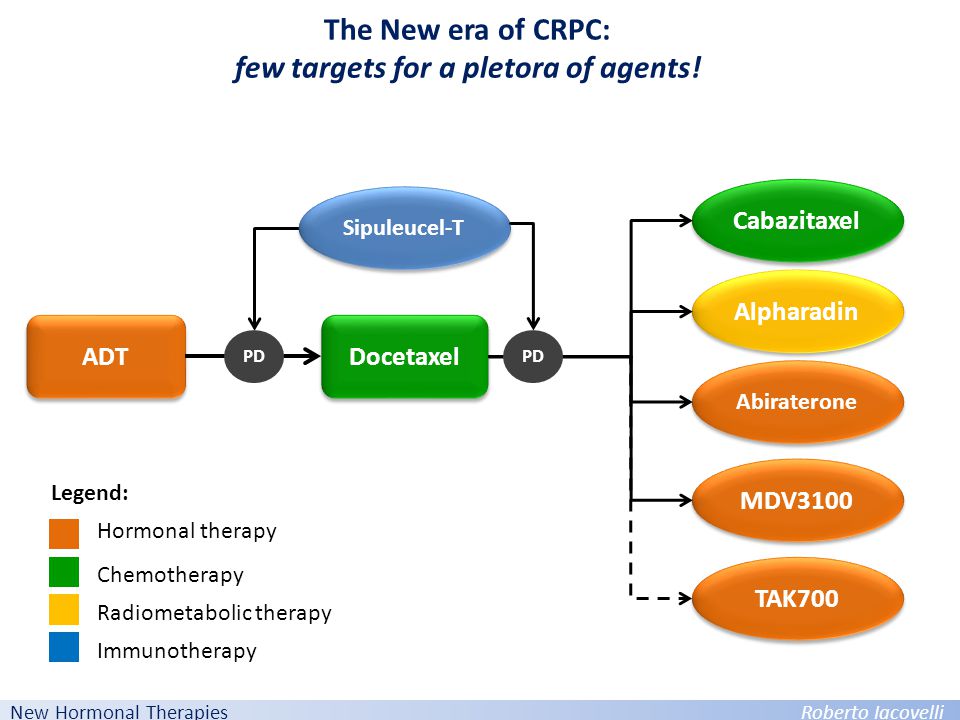 The New era of CRPC:
few targets for a pletora of agents!

Sipuleucel-T

ADT

PD

Docetaxel

PD

Cabazitaxel

Alpharadin

Abiraterone

MDV3100

TAK700

Legend:
Hormonal therapy
Chemotherapy
Radiometabolic therapy
Immunotherapy

New Hormonal Therapies

Roberto Iacovelli